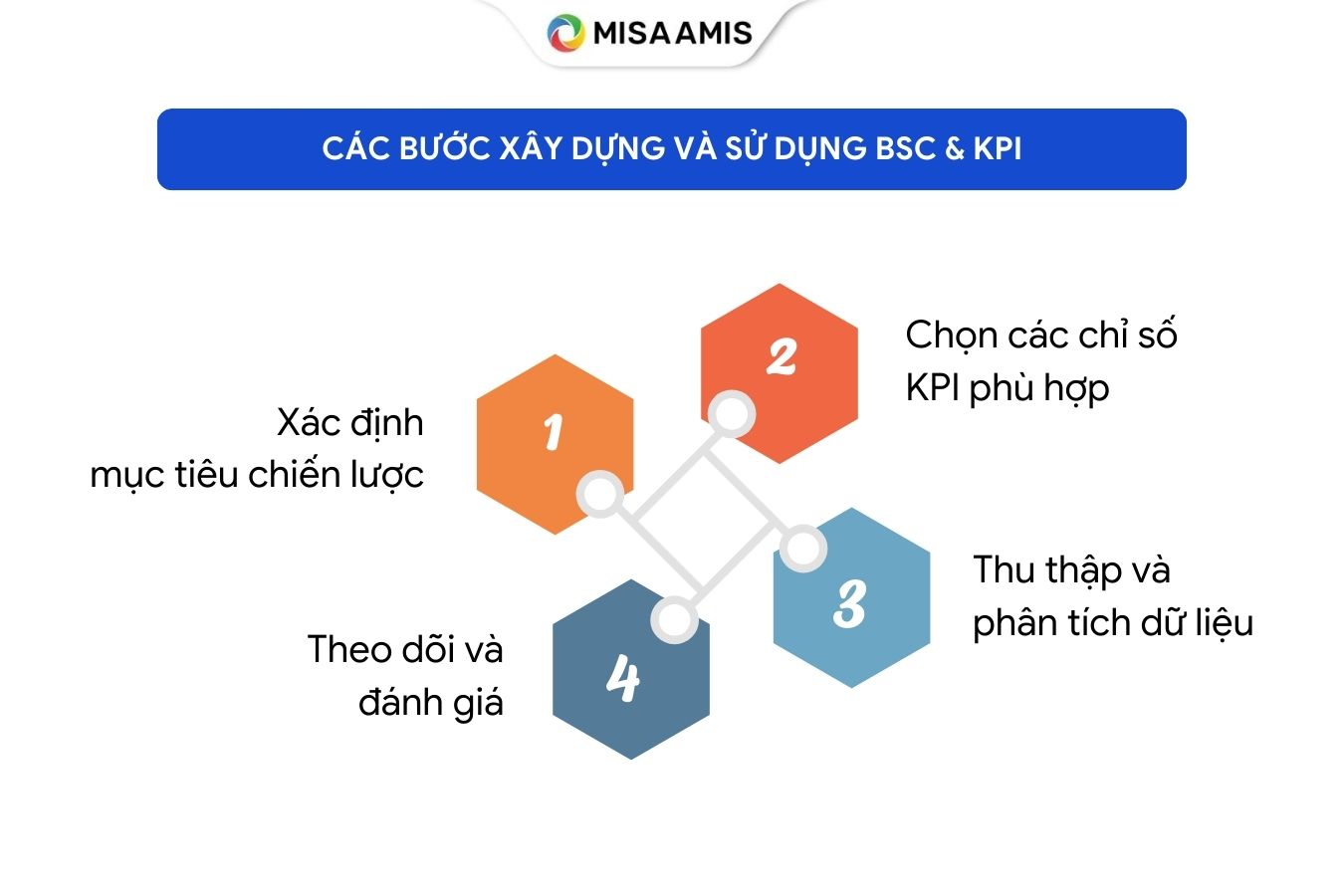 MISA AMIS

CÁC BƯỚC XÂY DỰNG VÀ SỬ DỤNG BSC & KPI

1
Xác định mục tiêu chiến lược

2
Chọn các chỉ số KPI phù hợp

3
Thu thập và phân tích dữ liệu

4
Theo dõi và đánh giá